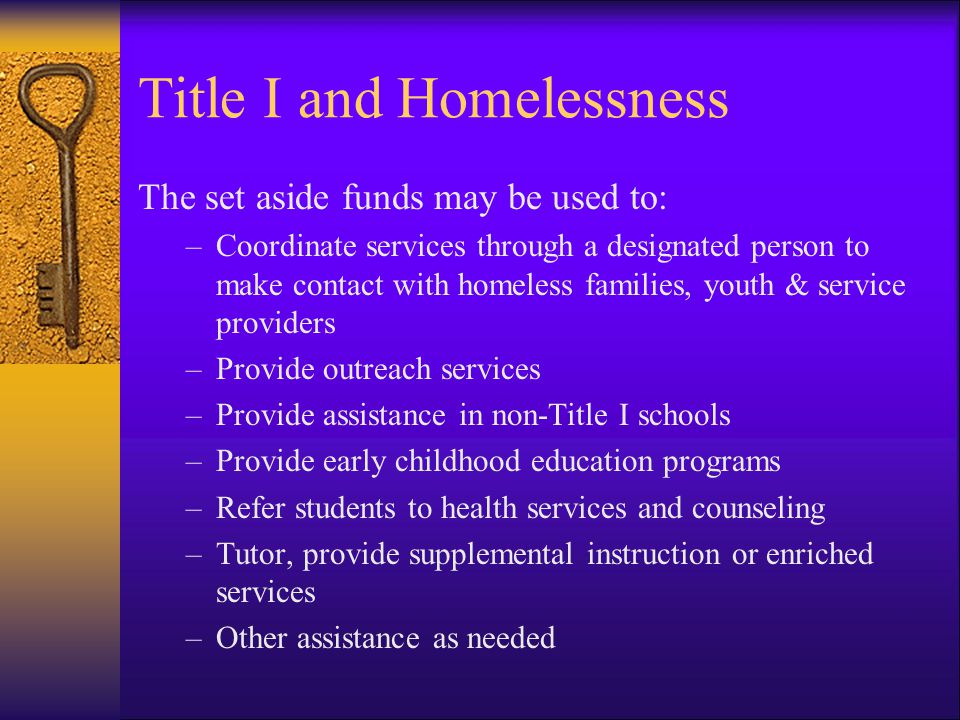 Title I and Homelessness

The set aside funds may be used to:

– Coordinate services through a designated person to make contact with homeless families, youth & service providers
– Provide outreach services
– Provide assistance in non-Title I schools
– Provide early childhood education programs
– Refer students to health services and counseling
– Tutor, provide supplemental instruction or enriched services
– Other assistance as needed